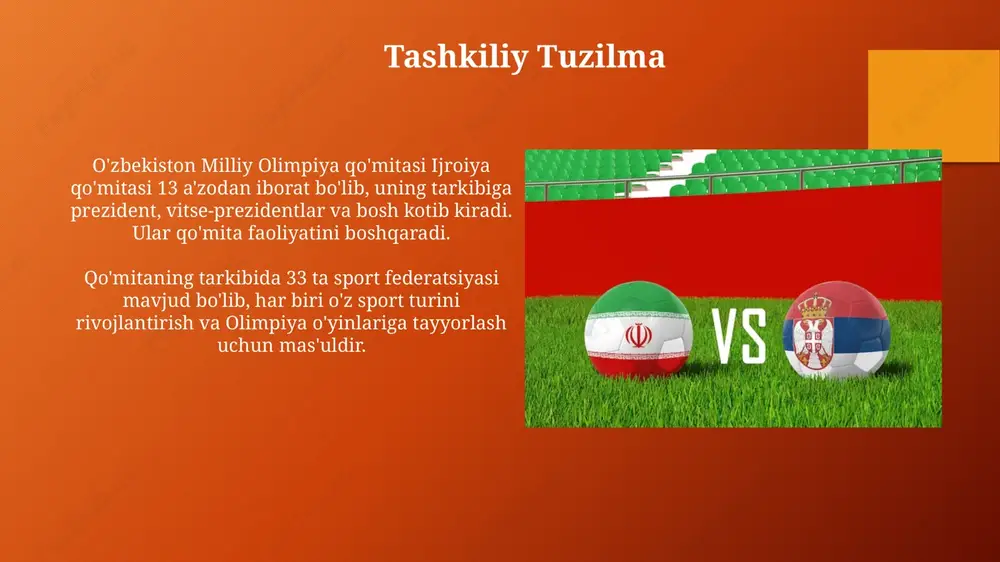 Tashkiliy Tuzilma

O'zbekiston Milliy Olimpiya qo'mitasi Ijroiya qo'mitasi 13 a'zodan iborat bo'lib, uning tarkibiga prezident, vitse-prezidentlar va bosh kotib kiradi. Ular qo'mita faoliyatini boshqaradi.

Qo'mitaning tarkibida 33 ta sport federatsiyasi mavjud bo'lib, har biri o'z sport turini rivojlantirish va Olimpiya o'yinlariga tayyorlash uchun mas'uldir.

VS